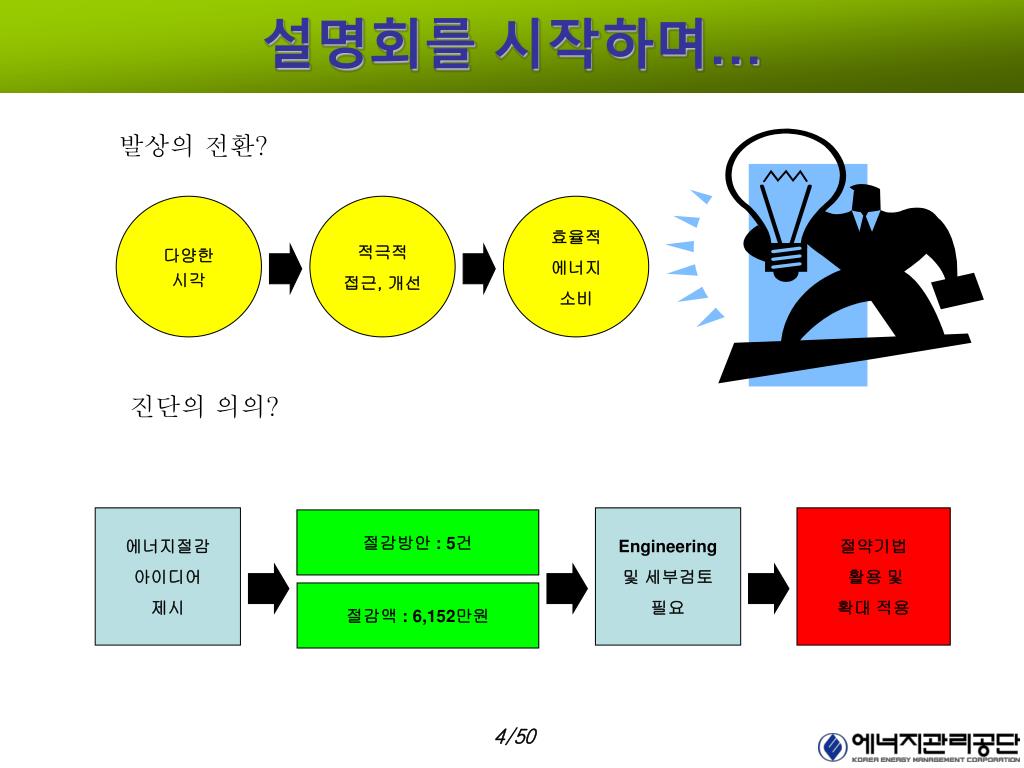 설명회를 시작하며…

발상의 전환?

다양한 시각

적극적 접근, 개선

효율적 에너지 소비

진단의 의의?

에너지절감 아이디어 제시

절감방안 : 5건

절감액 : 6,152만원

Engineering 및 세부검토 필요

절약기법 활용 및 확대 적용

4/50

에너지관리공단
KOREA ENERGY MANAGEMENT CORPORATION